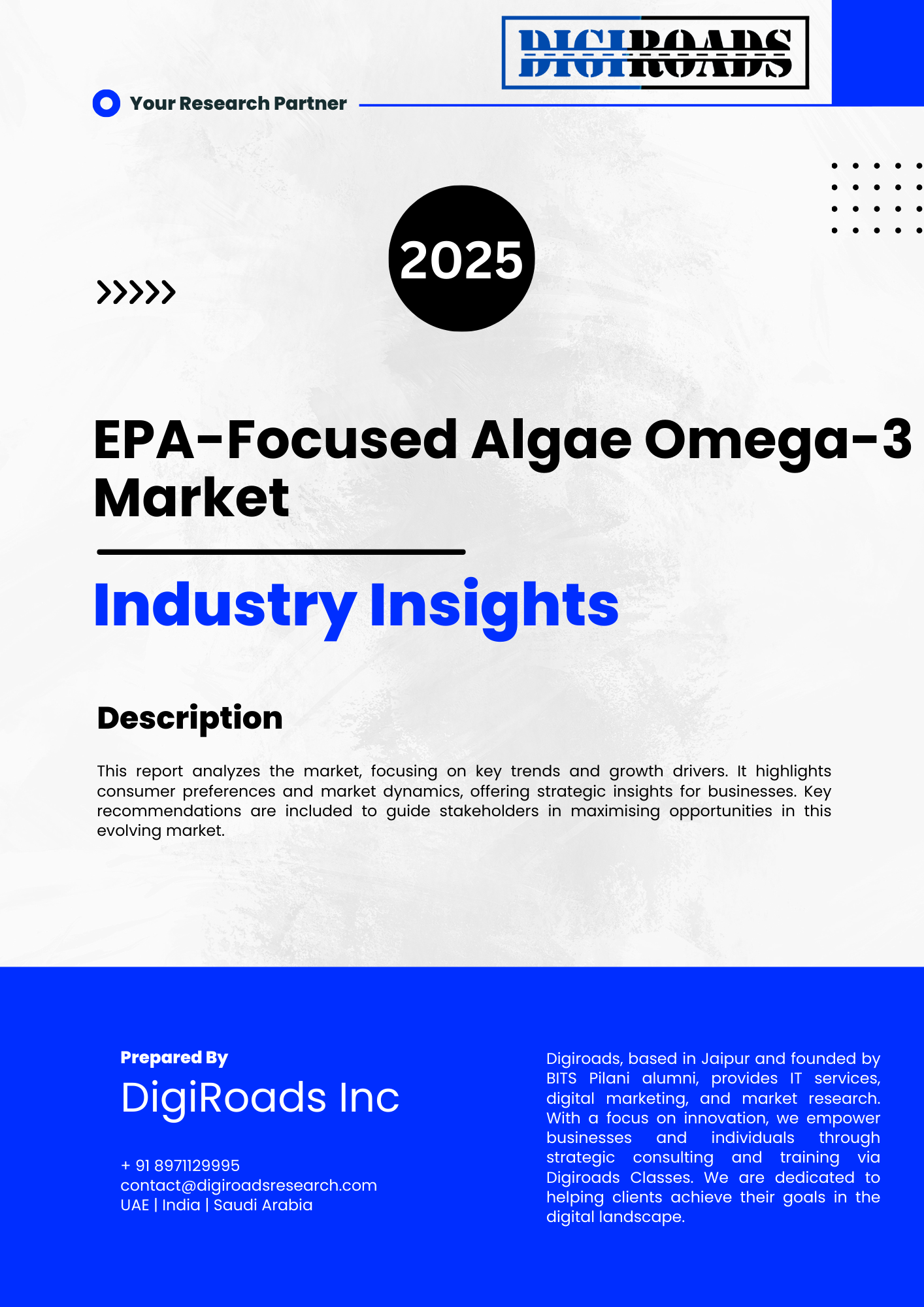 DIGIROADS

Your Research Partner

2025

EPA-Focused Algae Omega-3 Market

Industry Insights

Description

This report analyzes the market, focusing on key trends and growth drivers. It highlights consumer preferences and market dynamics, offering strategic insights for businesses. Key recommendations are included to guide stakeholders in maximising opportunities in this evolving market.

Prepared By

DigiRoads Inc

+ 91 8971129995
contact@digiroadsresearch.com
UAE | India | Saudi Arabia

Digiroads, based in Jaipur and founded by BITS Pilani alumni, provides IT services, digital marketing, and market research. With a focus on innovation, we empower businesses and individuals through strategic consulting and training via Digiroads Classes. We are dedicated to helping clients achieve their goals in the digital landscape.